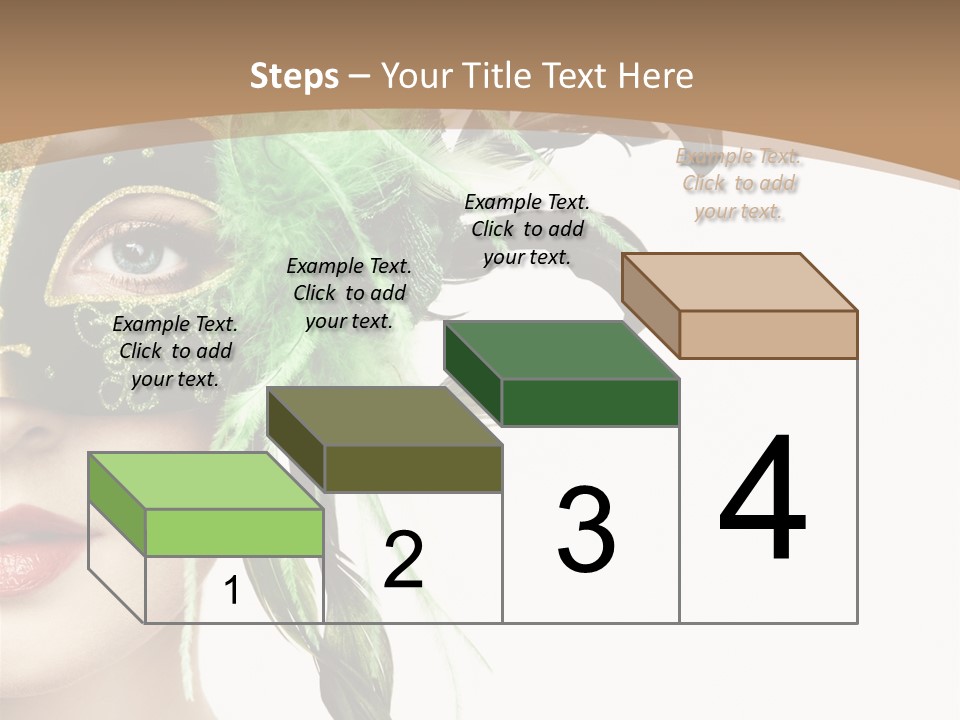 Steps – Your Title Text Here

Example Text. Click to add your text.

Example Text. Click to add your text.

Example Text. Click to add your text.

Example Text. Click to add your text.

1

2

3

4